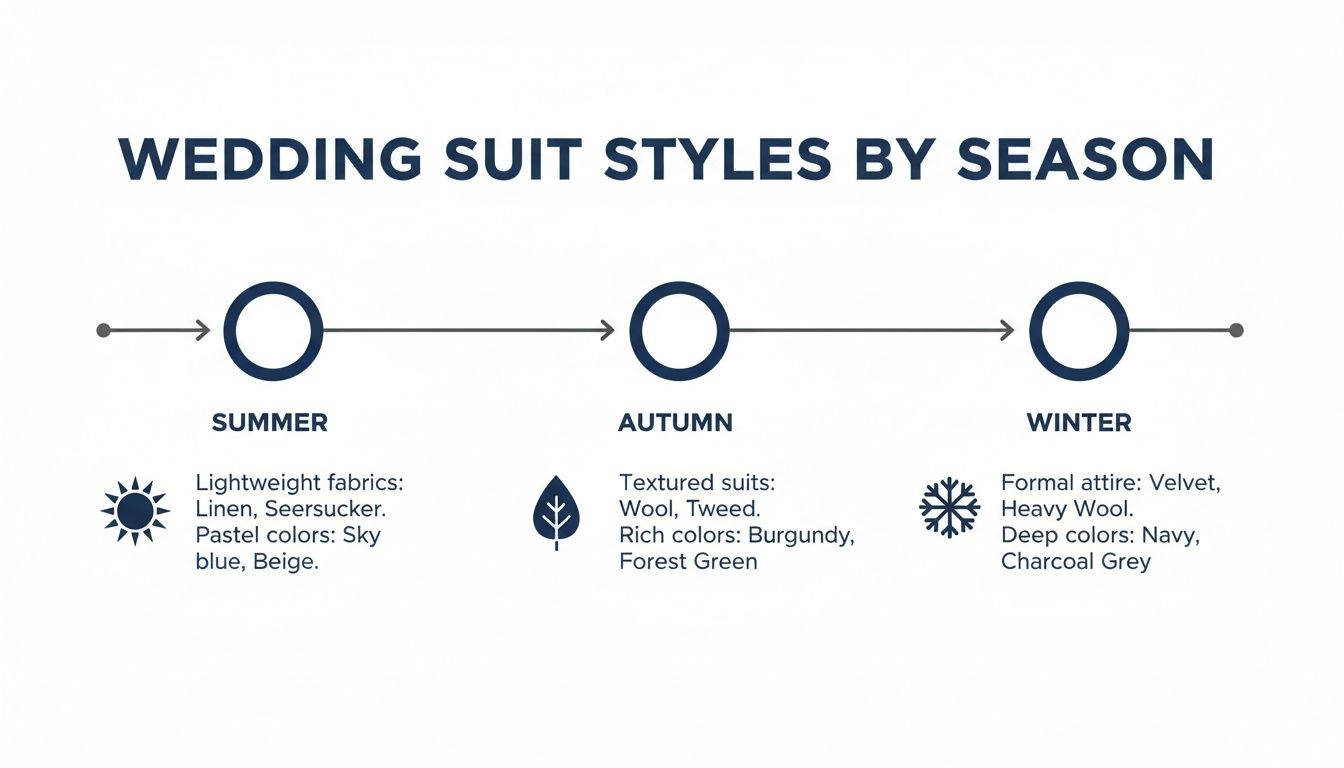 WEDDING SUIT STYLES BY SEASON

SUMMER

Lightweight fabrics: Linen, Seersucker. Pastel colors: Sky blue, Beige.

AUTUMN

Textured suits: Wool, Tweed. Rich colors: Burgundy, Forest Green

WINTER

Formal attire: Velvet, Heavy Wool. Deep colors: Navy, Charcoal Grey